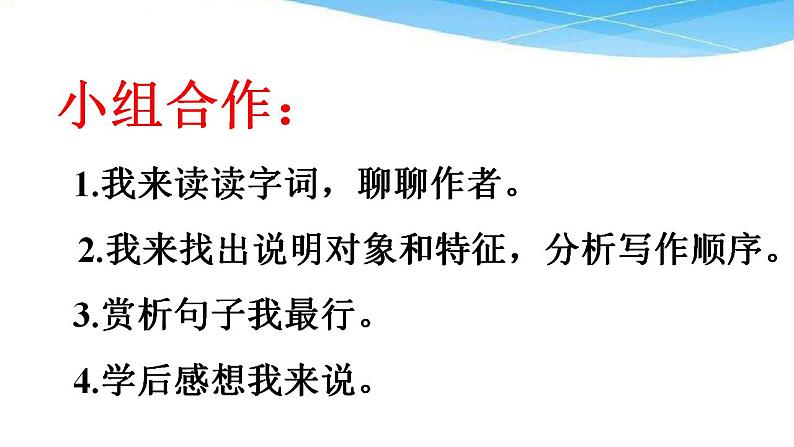 小组合作：

1.我来读读字词，聊聊作者。

2.我来找出说明对象和特征，分析写作顺序。

3.赏析句子我最行。

4.学后感想我来说。